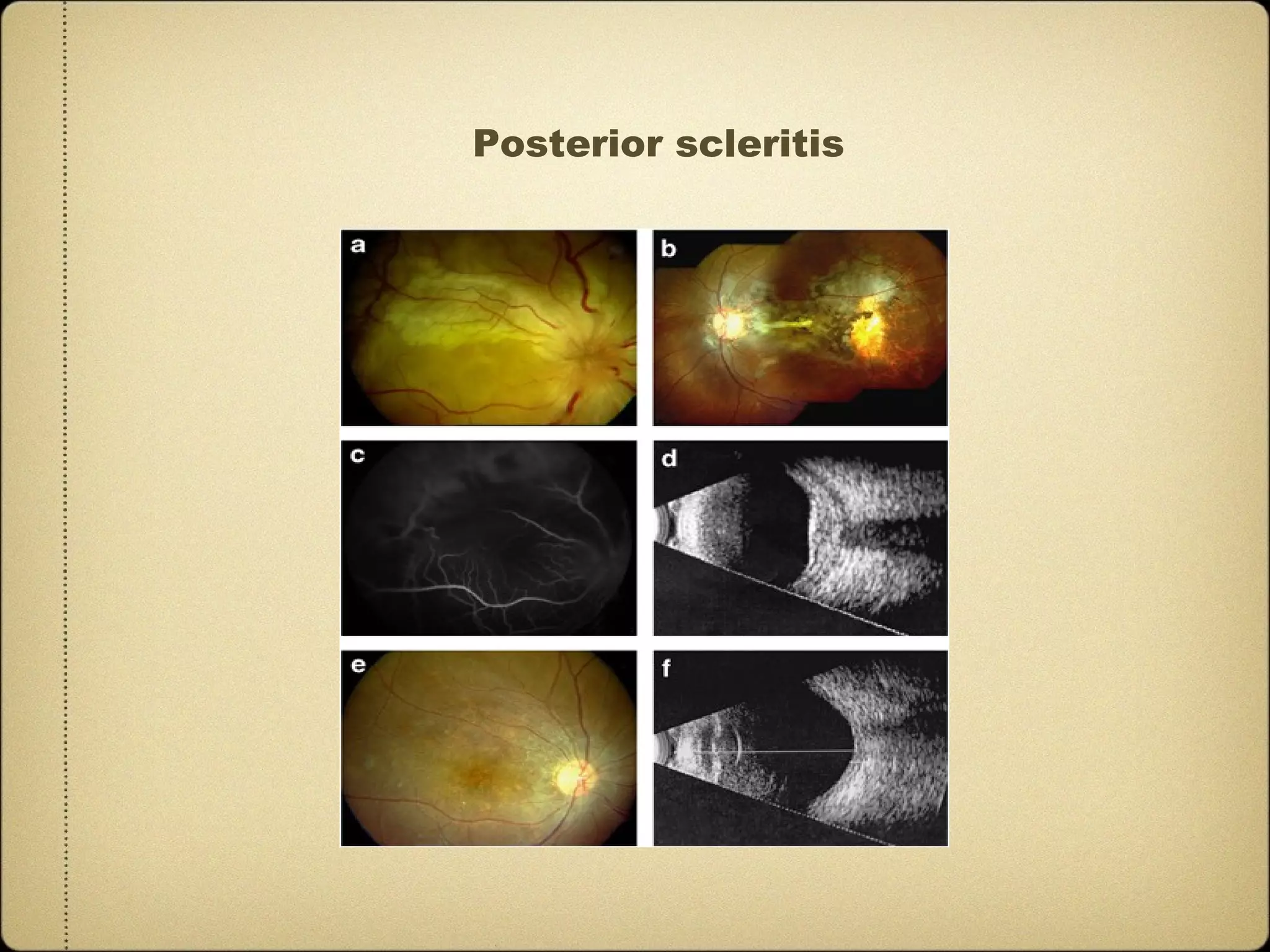 Posterior scleritis

a

b

c

d

e

f